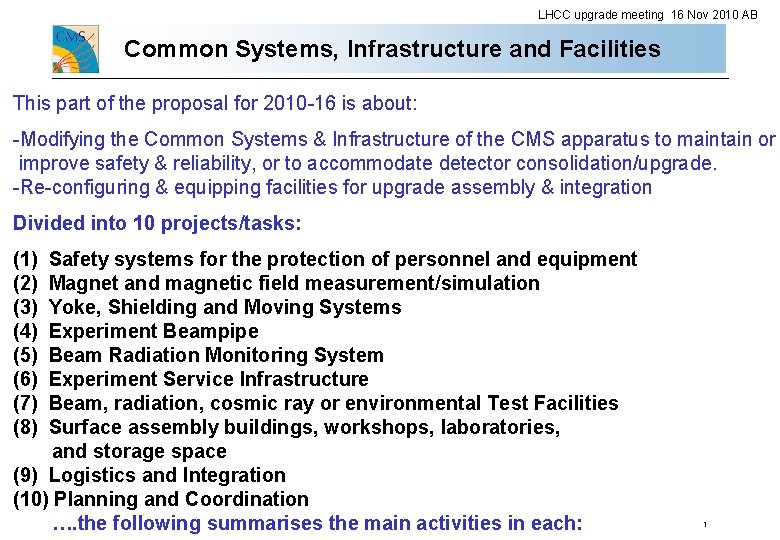 LHCC upgrade meeting 16 Nov 2010 AB

CMS

Common Systems, Infrastructure and Facilities

This part of the proposal for 2010-16 is about:

-Modifying the Common Systems & Infrastructure of the CMS apparatus to maintain or improve safety & reliability, or to accommodate detector consolidation/upgrade.
-Re-configuring & equipping facilities for upgrade assembly & integration

Divided into 10 projects/tasks:

(1) Safety systems for the protection of personnel and equipment
(2) Magnet and magnetic field measurement/simulation
(3) Yoke, Shielding and Moving Systems
(4) Experiment Beampipe
(5) Beam Radiation Monitoring System
(6) Experiment Service Infrastructure
(7) Beam, radiation, cosmic ray or environmental Test Facilities
(8) Surface assembly buildings, workshops, laboratories, and storage space
(9) Logistics and Integration
(10) Planning and Coordination
….the following summarises the main activities in each:

1